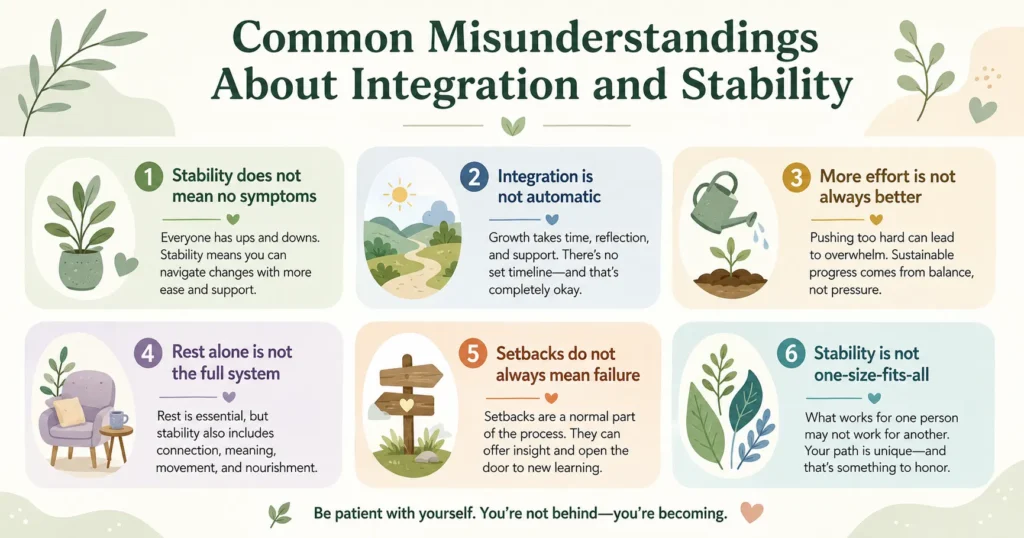 Common Misunderstandings About Integration and Stability

1 Stability does not mean no symptoms

Everyone has ups and downs. Stability means you can navigate changes with more ease and support.

2 Integration is not automatic

Growth takes time, reflection, and support. There's no set timeline—and that's completely okay.

3 More effort is not always better

Pushing too hard can lead to overwhelm. Sustainable progress comes from balance, not pressure.

4 Rest alone is not the full system

Rest is essential, but stability also includes connection, meaning, movement, and nourishment.

5 Setbacks do not always mean failure

Setbacks are a normal part of the process. They can offer insight and open the door to new learning.

6 Stability is not one-size-fits-all

What works for one person may not work for another. Your path is unique—and that's something to honor.

Be patient with yourself. You're not behind—you're becoming.